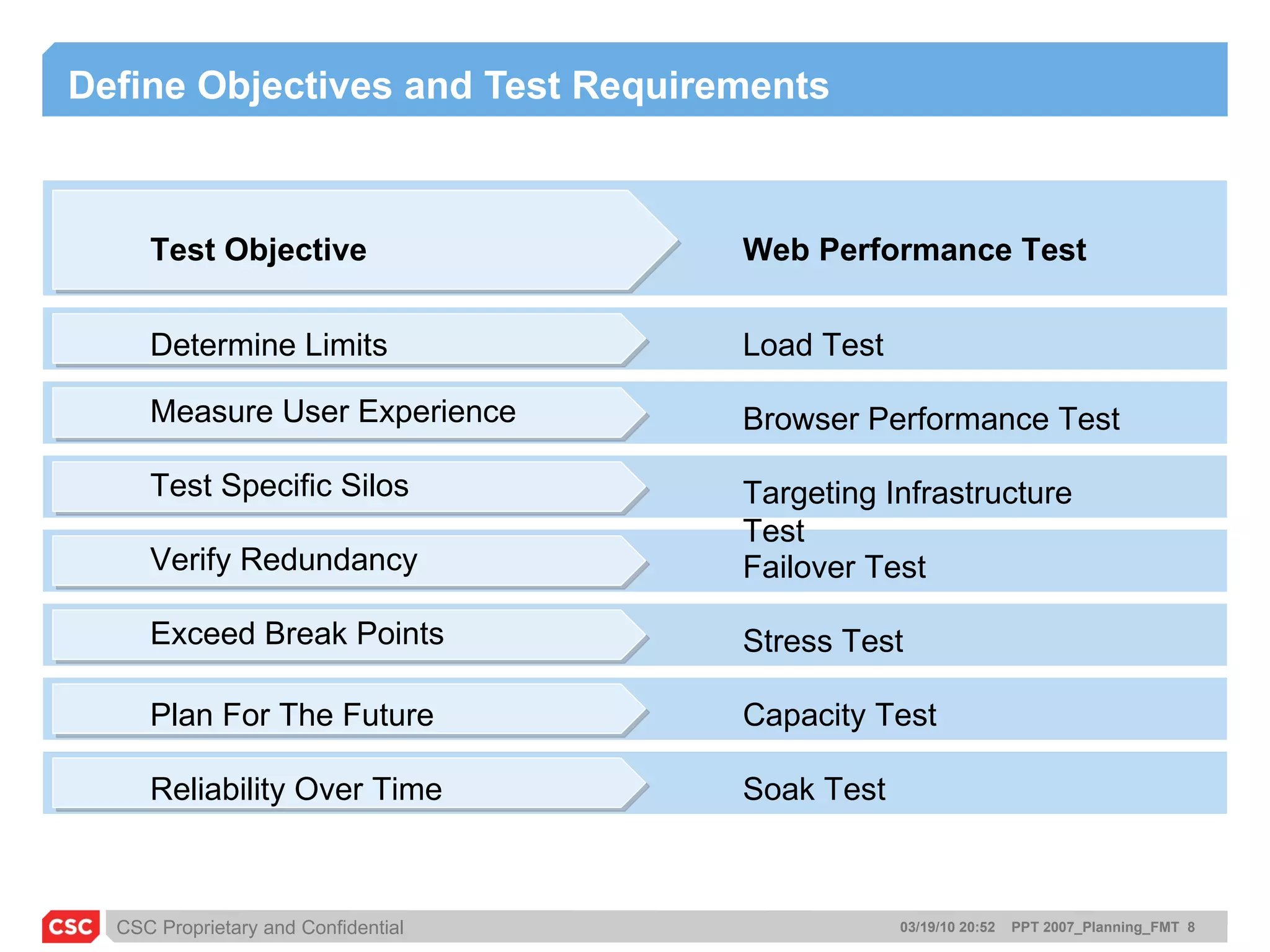 Define Objectives and Test Requirements

| Test Objective | Web Performance Test |
|---|---|
| Determine Limits | Load Test |
| Measure User Experience | Browser Performance Test |
| Test Specific Silos | Targeting Infrastructure Test |
| Verify Redundancy | Failover Test |
| Exceed Break Points | Stress Test |
| Plan For The Future | Capacity Test |
| Reliability Over Time | Soak Test |

CSC CSC Proprietary and Confidential 03/19/10 20:52 PPT 2007_Planning_FMT 8